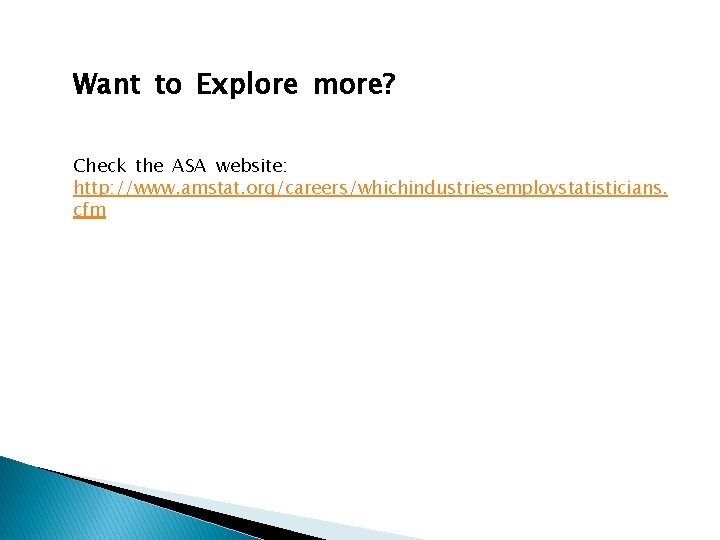 Want to Explore more?

Check the ASA website: http://www.amstat.org/careers/whichindustriesemploystatisticians.cfm